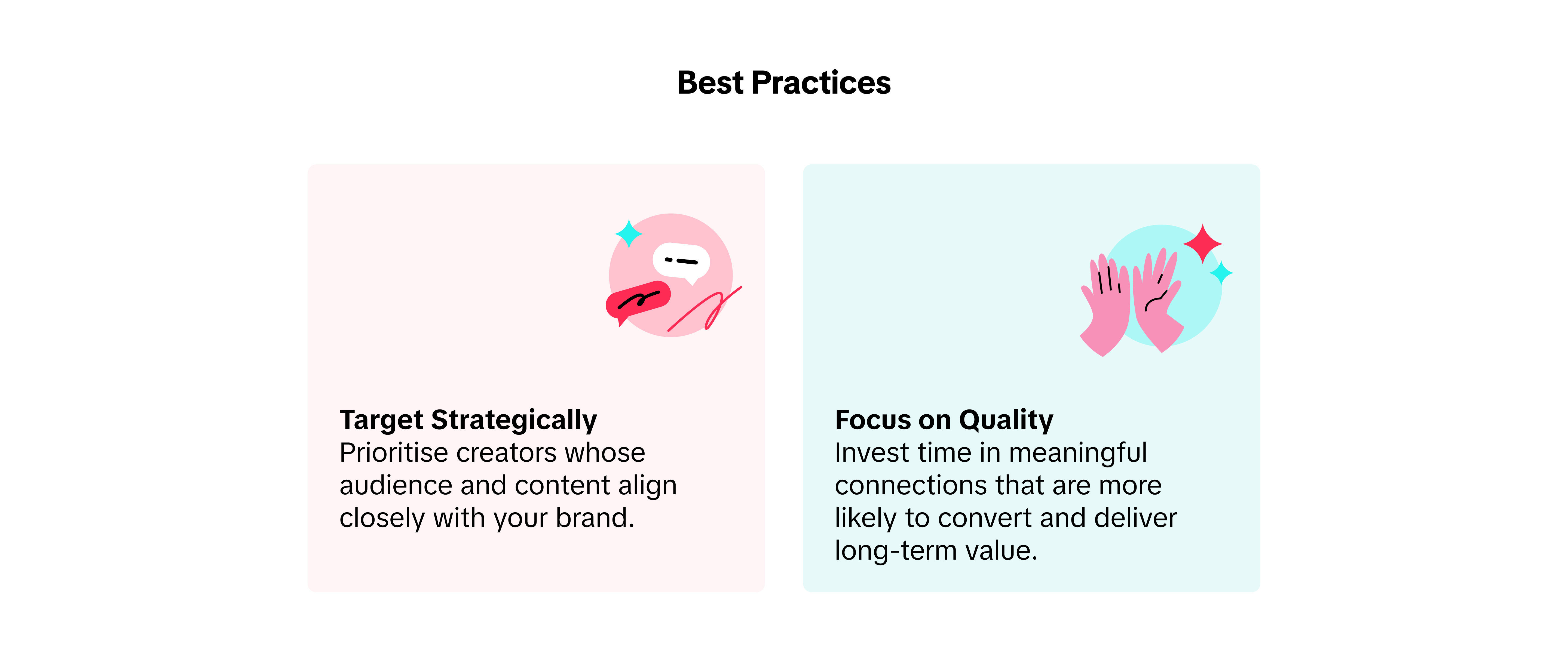 Best Practices

Target Strategically
Prioritise creators whose audience and content align closely with your brand.

Focus on Quality
Invest time in meaningful connections that are more likely to convert and deliver long-term value.